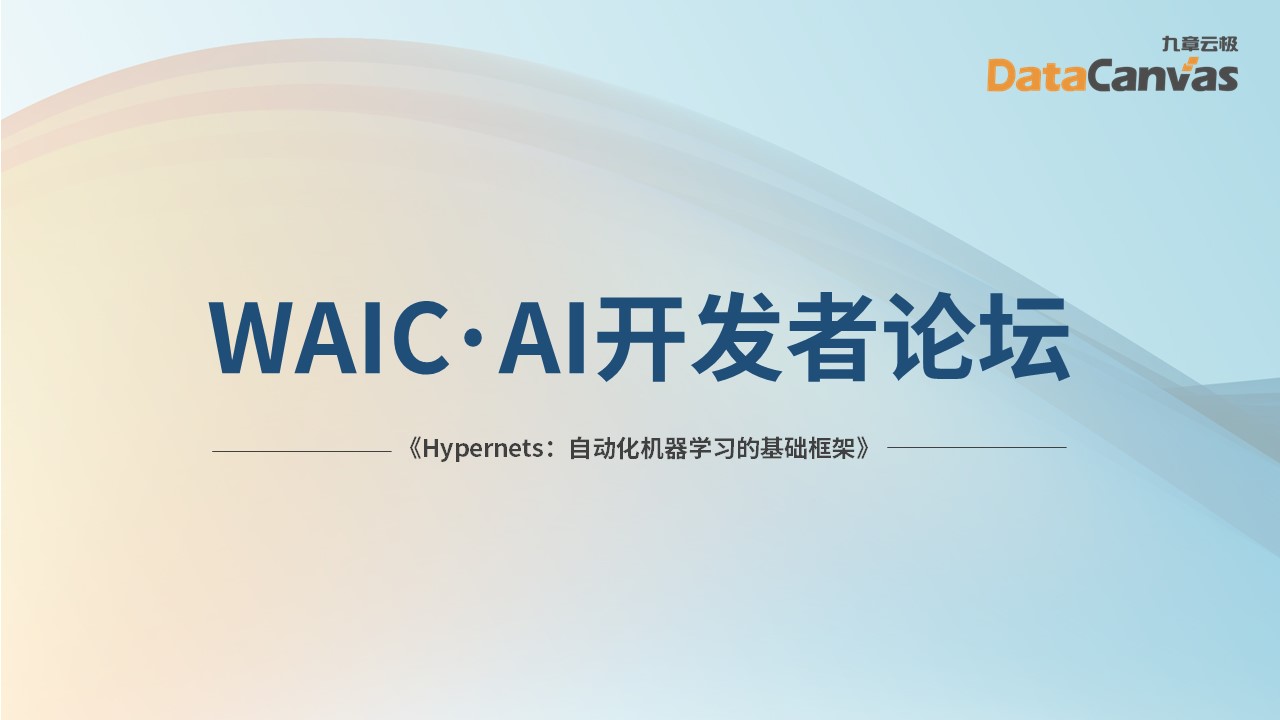 九章云极
DataCanvas

WAIC·AI开发者论坛

《Hypernets：自动化机器学习的基础框架》